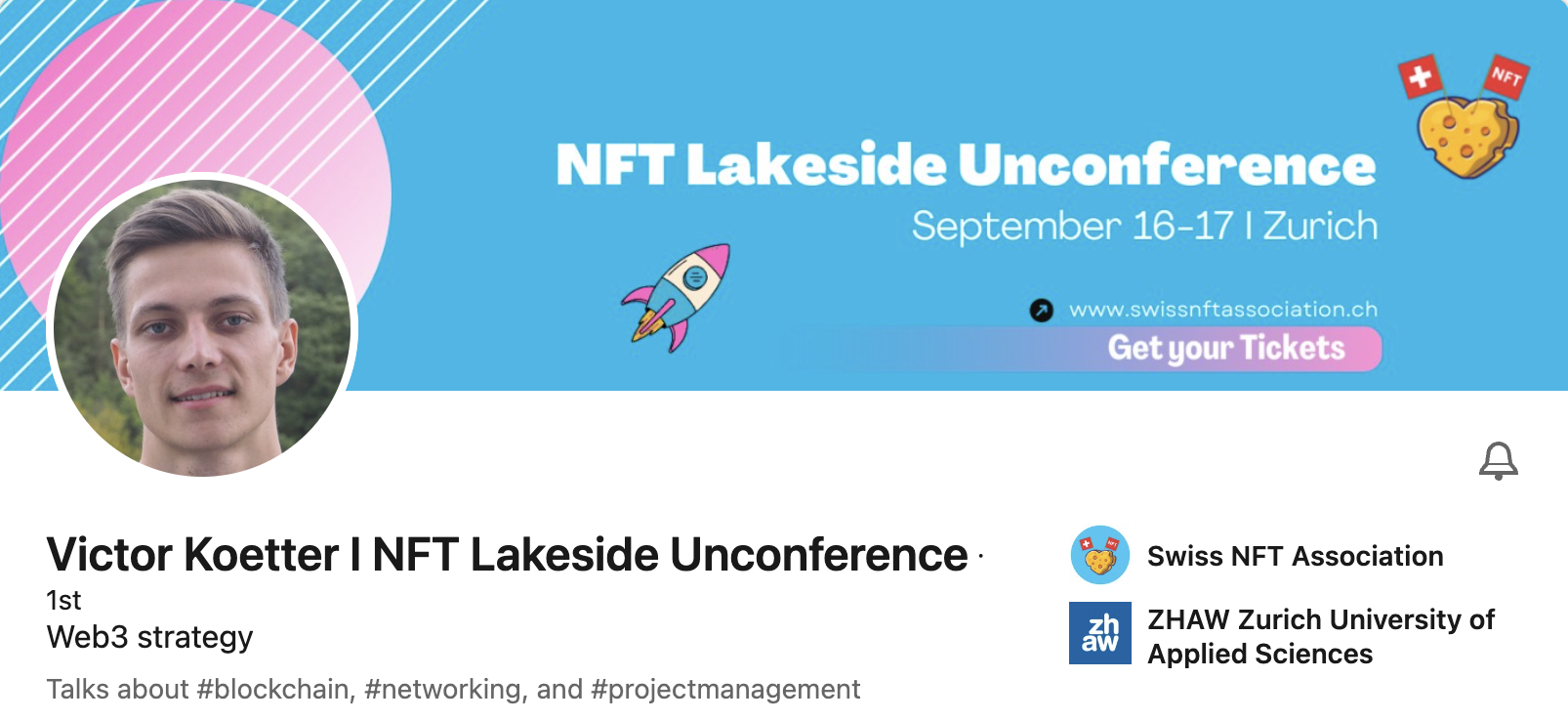 NFT

NFT Lakeside Unconference
September 16-17 I Zurich

www.swissnftassociation.ch
Get your Tickets

Victor Koetter I NFT Lakeside Unconference · 1st
Web3 strategy

Talks about #blockchain, #networking, and #projectmanagement

Swiss NFT Association

zh aw
ZHAW Zurich University of Applied Sciences